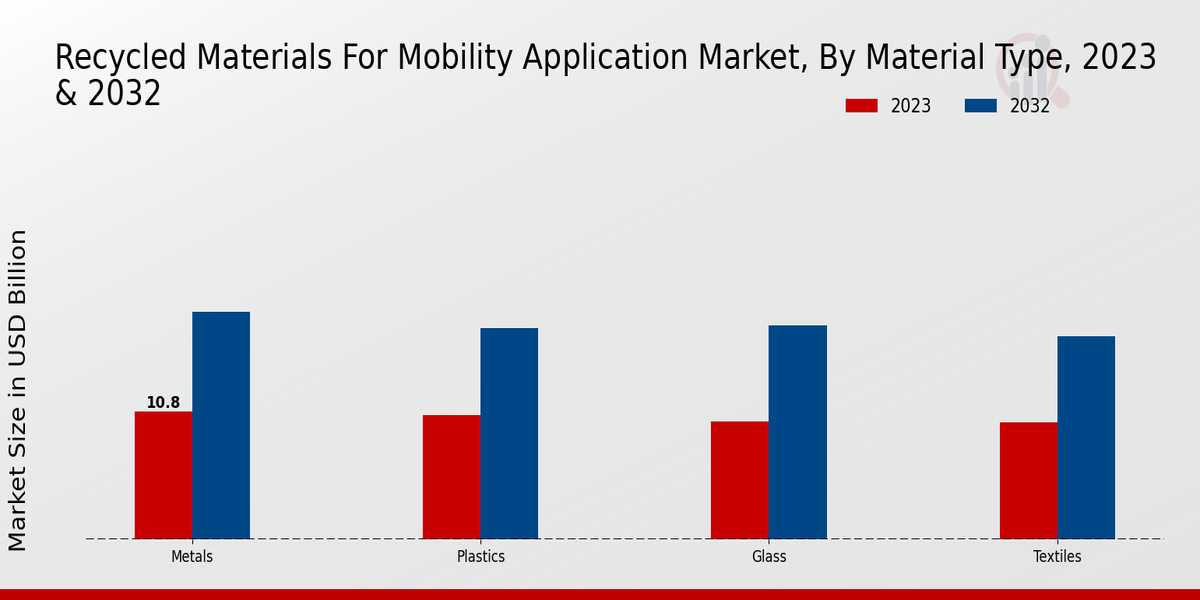 Recycled Materials For Mobility Application Market, By Material Type, 2023 & 2032

2023
2032

Market Size in USD Billion

10.8

Metals
Plastics
Glass
Textiles